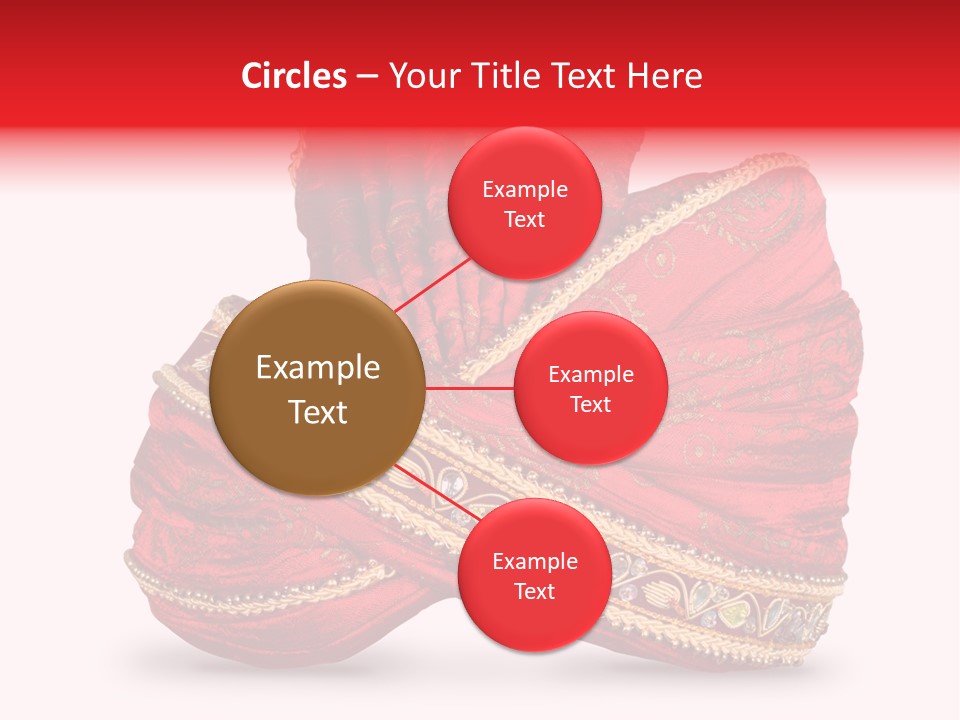 Circles – Your Title Text Here

Example Text

Example Text

Example Text

Example Text